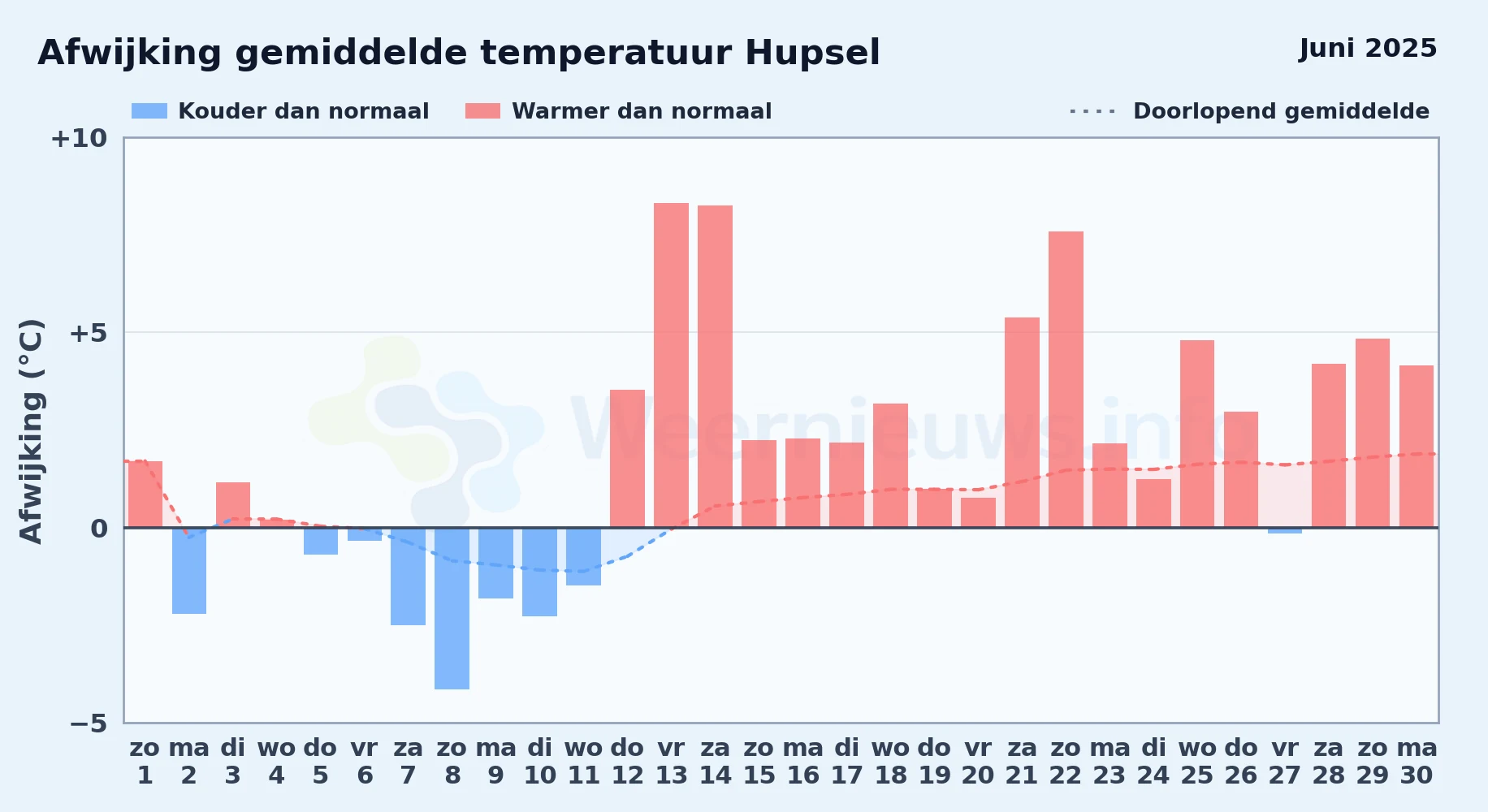 Afwijking gemiddelde temperatuur Hupsel

Juni 2025

Kouder dan normaal
Warmer dan normaal
Doorlopend gemiddelde

Afwijking (°C)

+10
+5
0
−5

Weernieuws.info

zo 1
ma 2
di 3
wo 4
do 5
vr 6
za 7
zo 8
ma 9
di 10
wo 11
do 12
vr 13
za 14
zo 15
ma 16
di 17
wo 18
do 19
vr 20
za 21
zo 22
ma 23
di 24
wo 25
do 26
vr 27
za 28
zo 29
ma 30